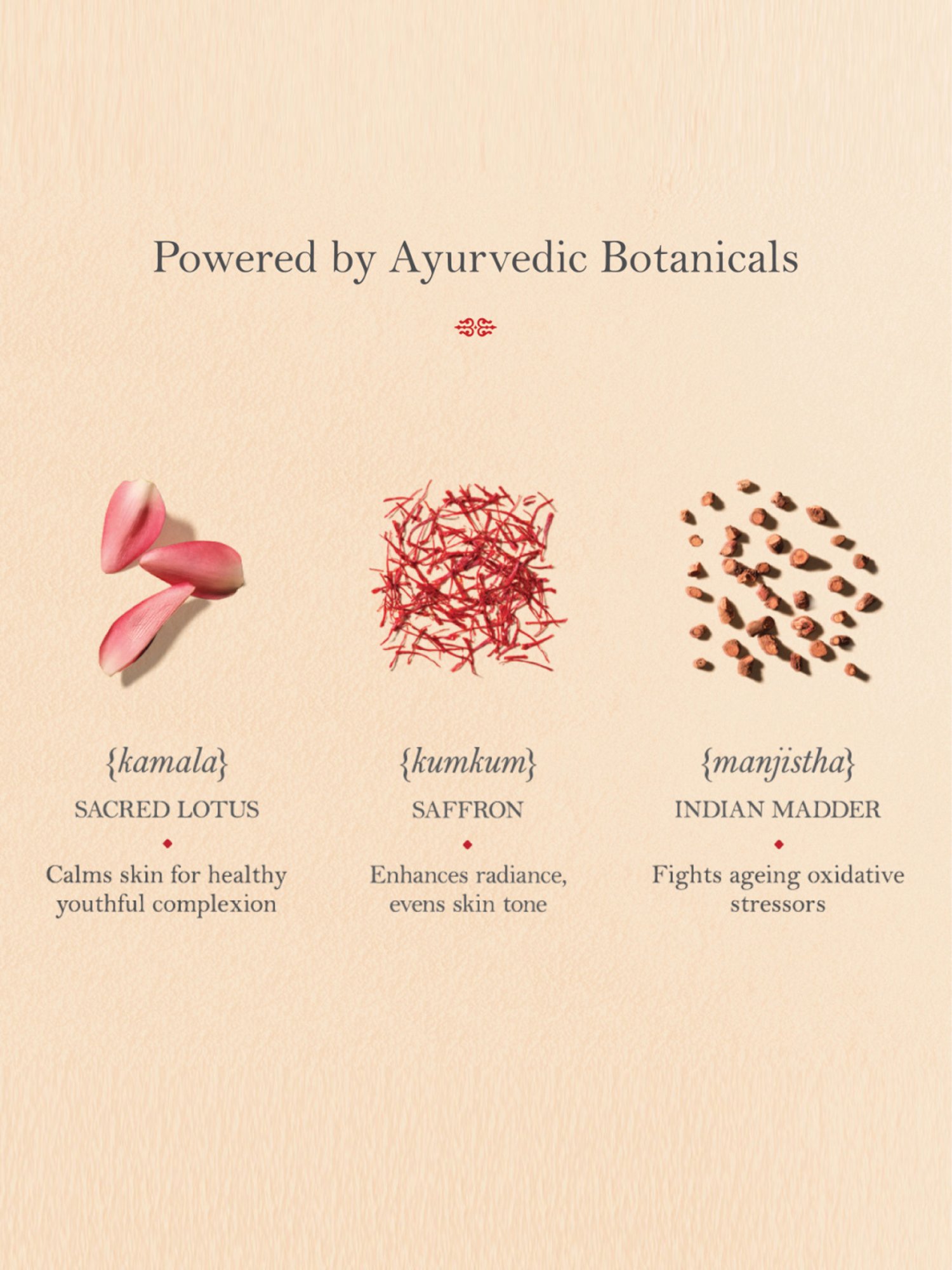 Powered by Ayurvedic Botanicals

{kamala}
SACRED LOTUS

Calms skin for healthy youthful complexion

{kumkum}
SAFFRON

Enhances radiance, evens skin tone

{manjistha}
INDIAN MADDER

Fights ageing oxidative stressors